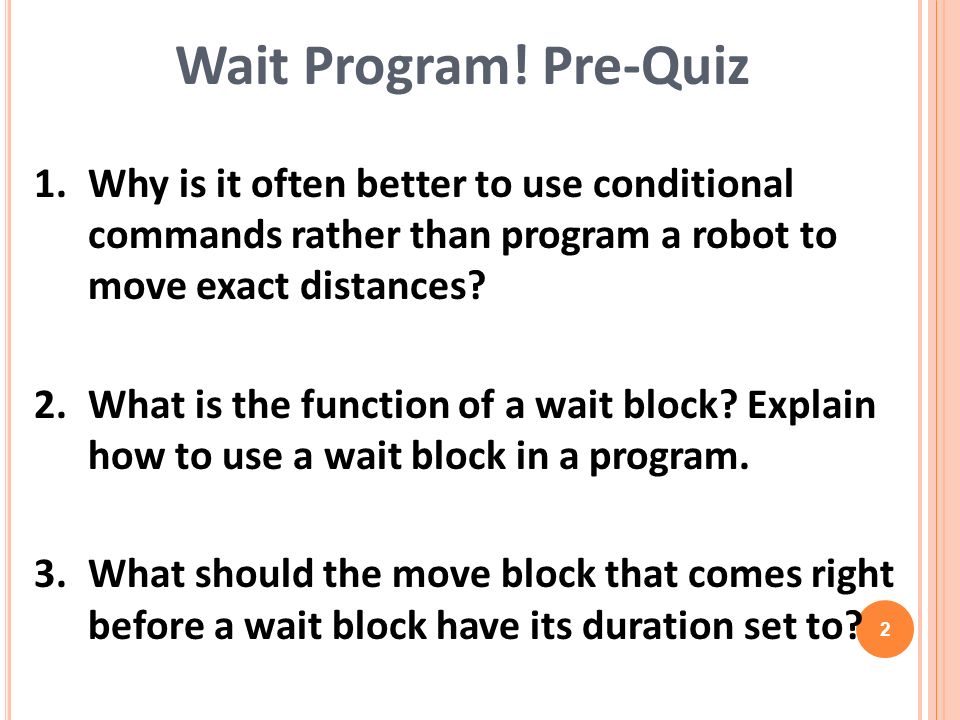 Wait Program! Pre-Quiz

1. Why is it often better to use conditional commands rather than program a robot to move exact distances?

2. What is the function of a wait block? Explain how to use a wait block in a program.

3. What should the move block that comes right before a wait block have its duration set to?

2